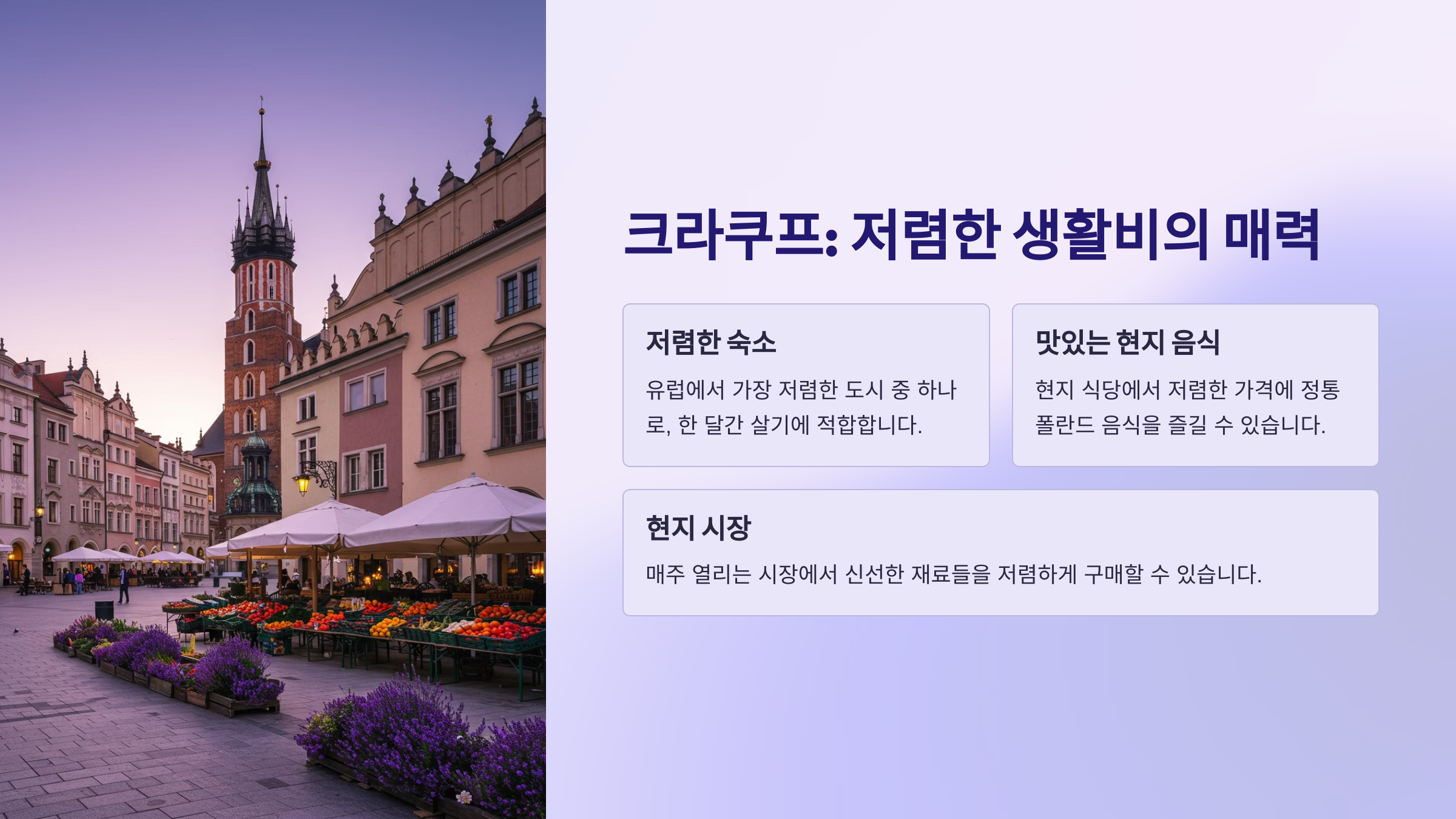 크라쿠프: 저렴한 생활비의 매력

저렴한 숙소

유럽에서 가장 저렴한 도시 중 하나로, 한 달간 살기에 적합합니다.

맛있는 현지 음식

현지 식당에서 저렴한 가격에 정통 폴란드 음식을 즐길 수 있습니다.

현지 시장

매주 열리는 시장에서 신선한 재료들을 저렴하게 구매할 수 있습니다.